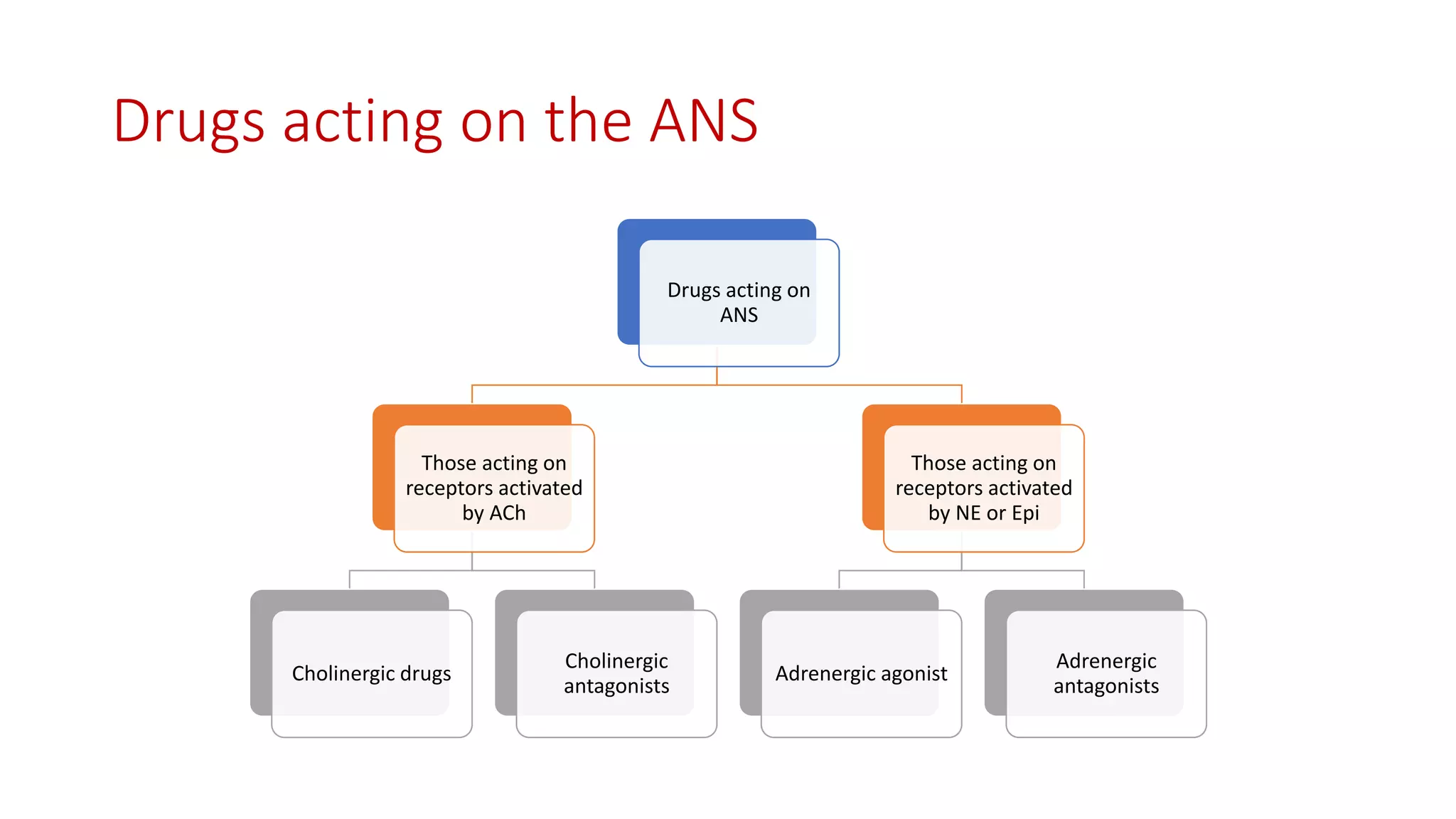 Drugs acting on the ANS

Drugs acting on ANS

Those acting on receptors activated by ACh

Those acting on receptors activated by NE or Epi

Cholinergic drugs

Cholinergic antagonists

Adrenergic agonist

Adrenergic antagonists